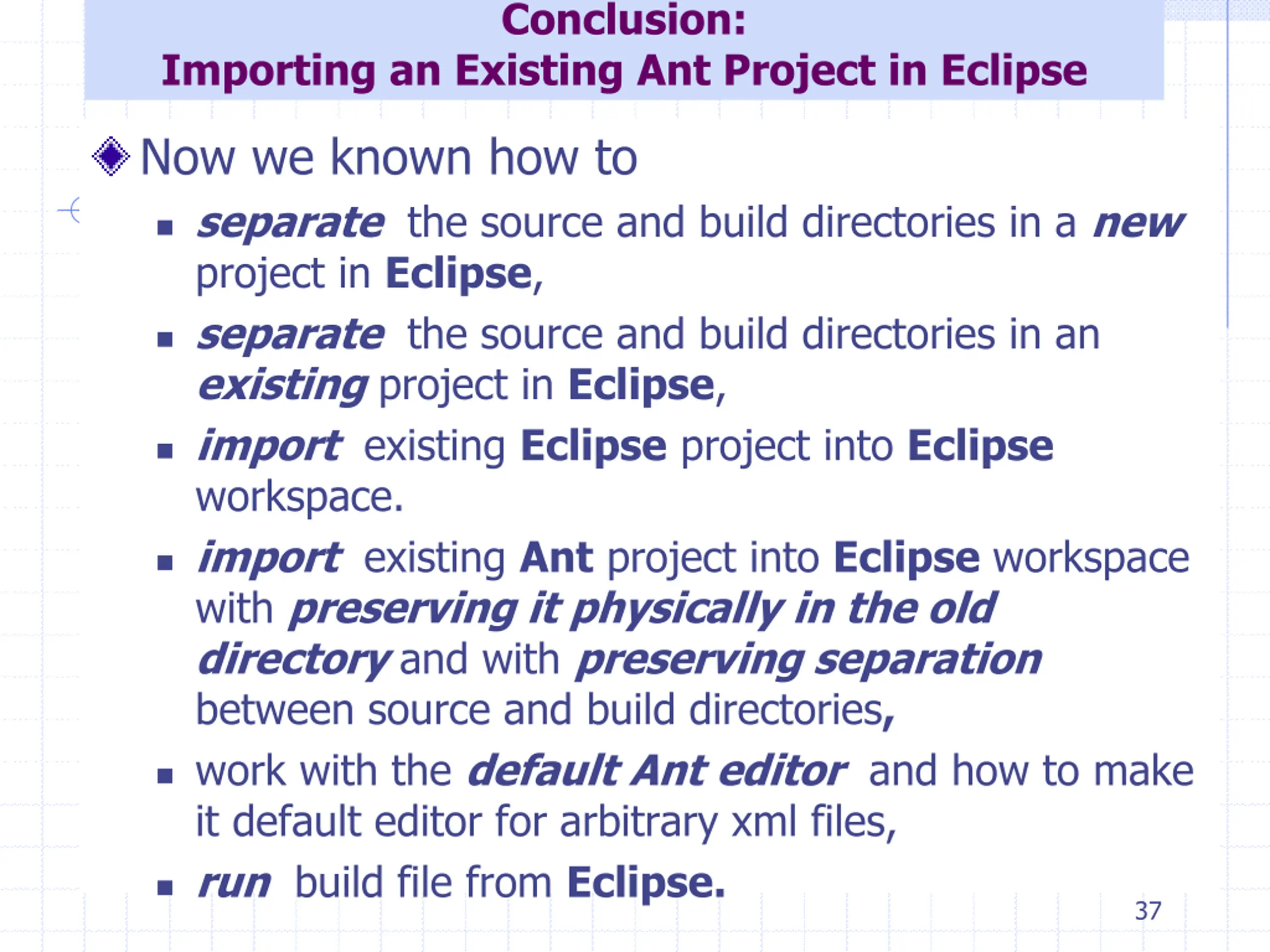 Conclusion:
Importing an Existing Ant Project in Eclipse

Now we known how to

- separate the source and build directories in a new project in Eclipse,
- separate the source and build directories in an existing project in Eclipse,
- import existing Eclipse project into Eclipse workspace.
- import existing Ant project into Eclipse workspace with preserving it physically in the old directory and with preserving separation between source and build directories,
- work with the default Ant editor and how to make it default editor for arbitrary xml files,
- run build file from Eclipse.

37